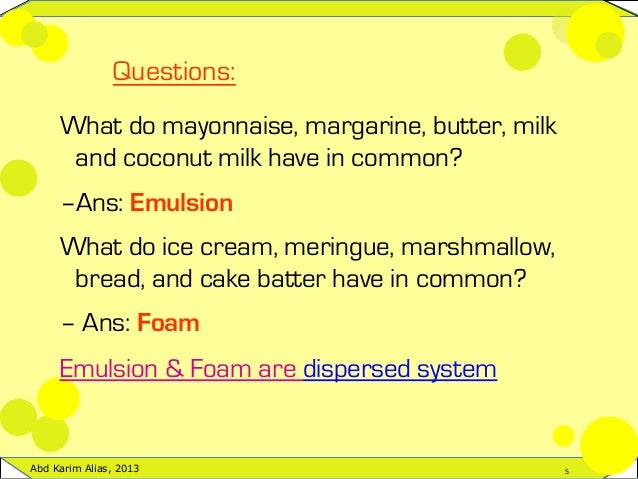 Questions:

What do mayonnaise, margarine, butter, milk and coconut milk have in common?

–Ans: Emulsion

What do ice cream, meringue, marshmallow, bread, and cake batter have in common?

– Ans: Foam

Emulsion & Foam are dispersed system

Abd Karim Alias, 2013

5